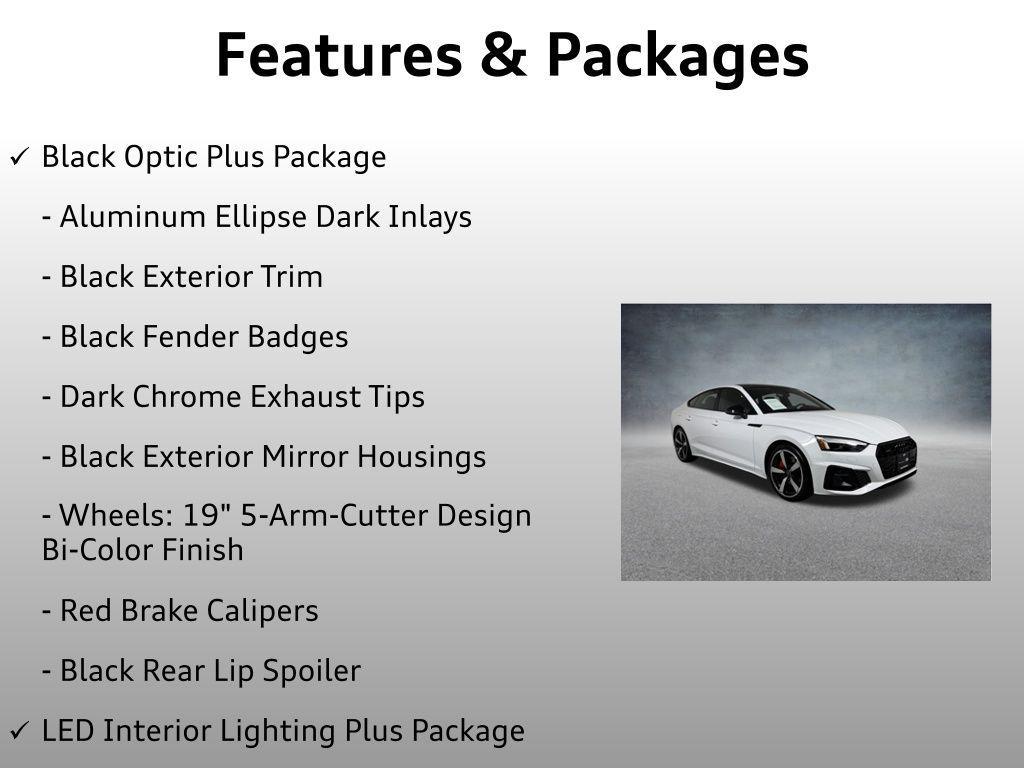 Features & Packages

✓ Black Optic Plus Package

- Aluminum Ellipse Dark Inlays

- Black Exterior Trim

- Black Fender Badges

- Dark Chrome Exhaust Tips

- Black Exterior Mirror Housings

- Wheels: 19" 5-Arm-Cutter Design Bi-Color Finish

- Red Brake Calipers

- Black Rear Lip Spoiler

✓ LED Interior Lighting Plus Package